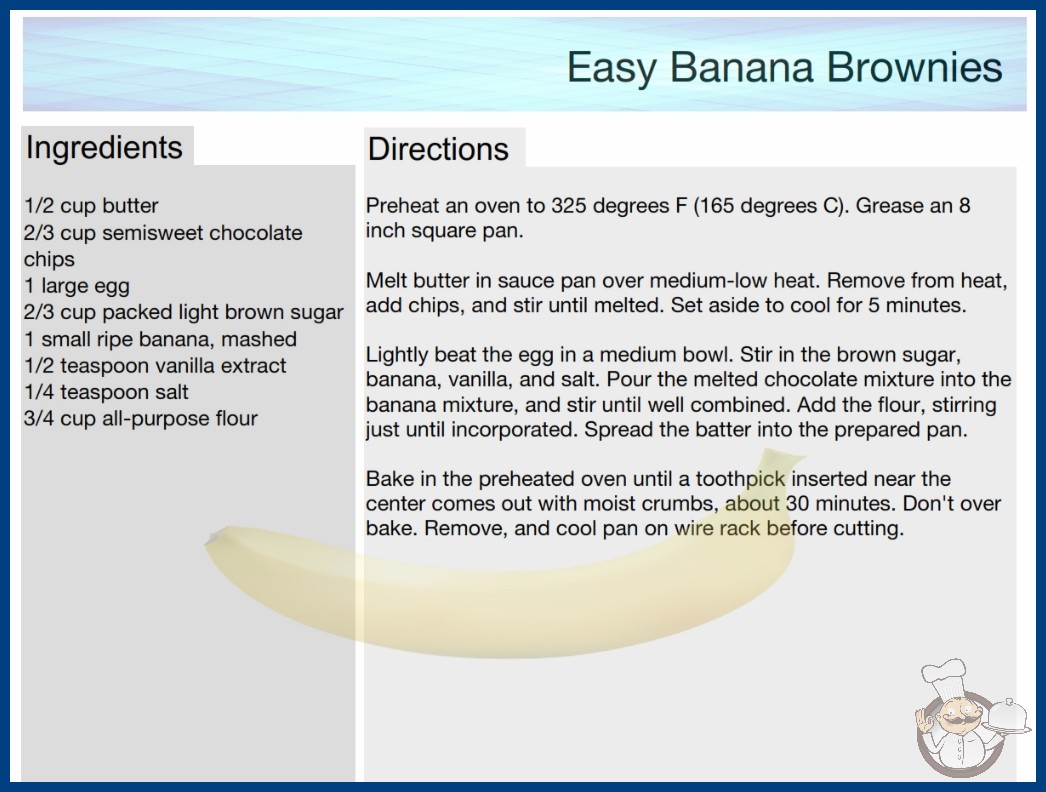 Easy Banana Brownies

Ingredients

1/2 cup butter
2/3 cup semisweet chocolate chips
1 large egg
2/3 cup packed light brown sugar
1 small ripe banana, mashed
1/2 teaspoon vanilla extract
1/4 teaspoon salt
3/4 cup all-purpose flour

Directions

Preheat an oven to 325 degrees F (165 degrees C). Grease an 8 inch square pan.

Melt butter in sauce pan over medium-low heat. Remove from heat, add chips, and stir until melted. Set aside to cool for 5 minutes.

Lightly beat the egg in a medium bowl. Stir in the brown sugar, banana, vanilla, and salt. Pour the melted chocolate mixture into the banana mixture, and stir until well combined. Add the flour, stirring just until incorporated. Spread the batter into the prepared pan.

Bake in the preheated oven until a toothpick inserted near the center comes out with moist crumbs, about 30 minutes. Don't over bake. Remove, and cool pan on wire rack before cutting.